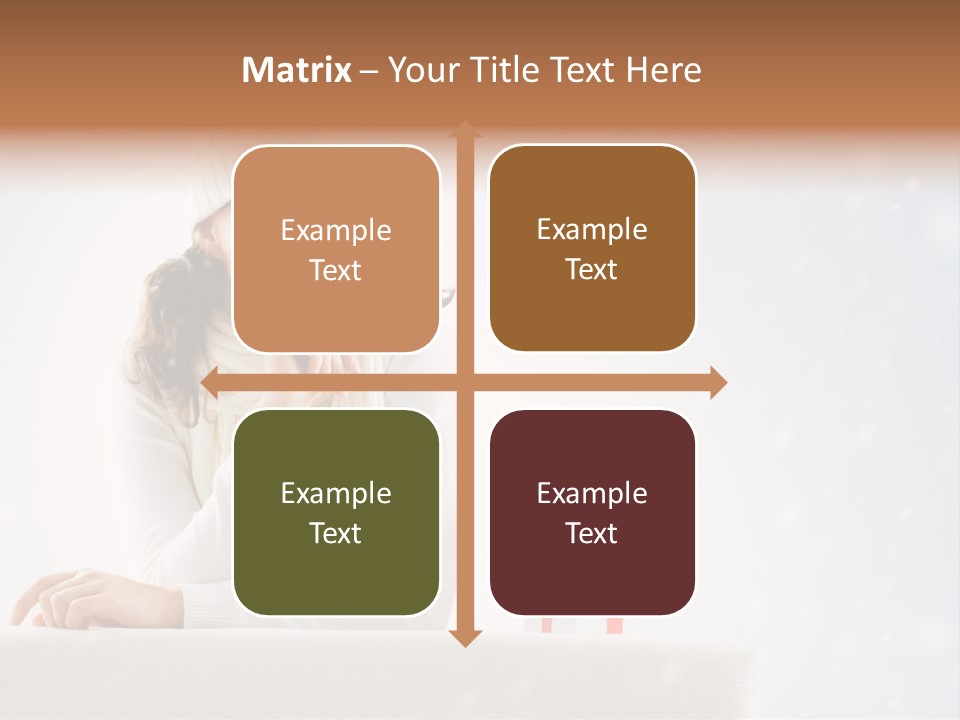 Matrix – Your Title Text Here

Example Text

Example Text

Example Text

Example Text